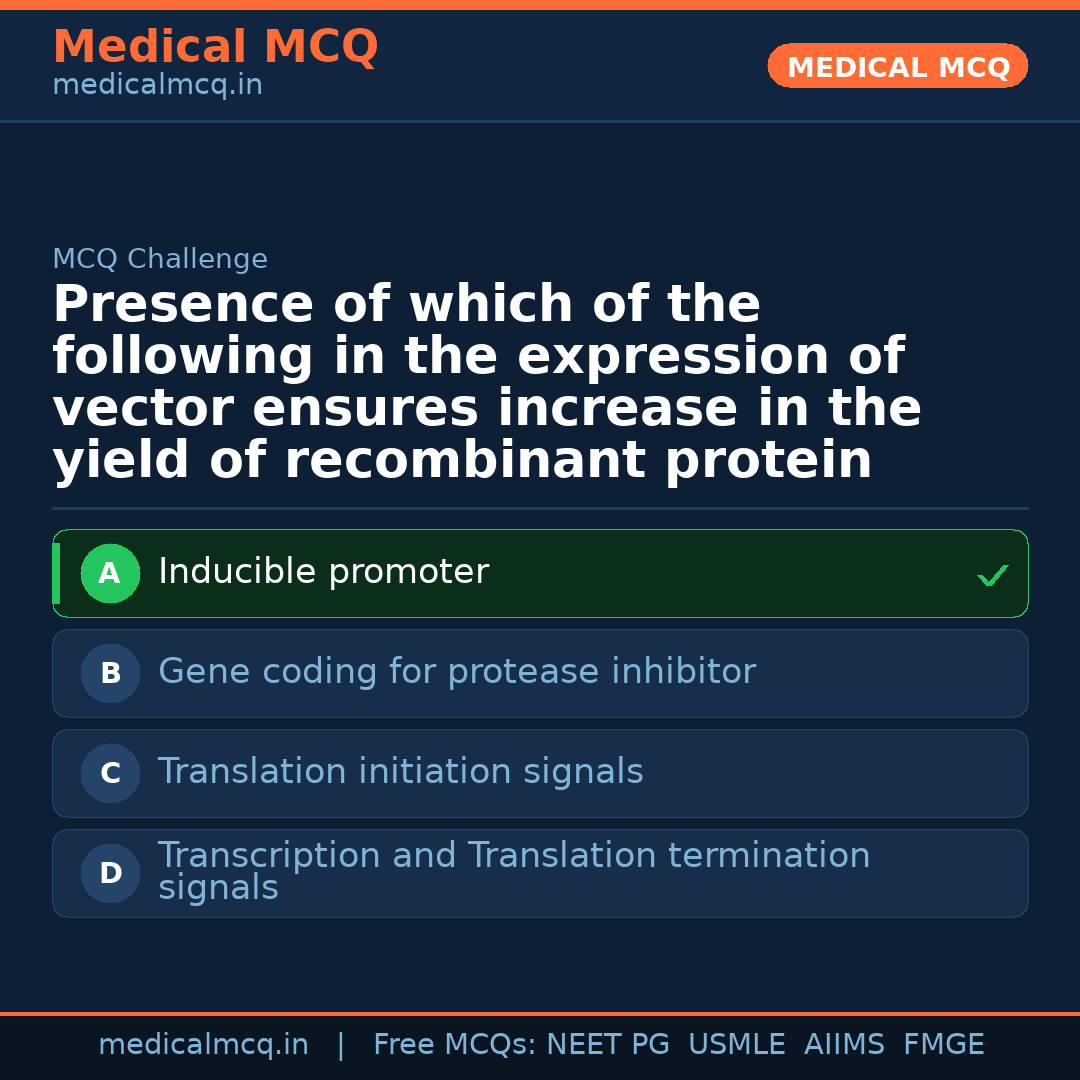 Medical MCQ
medicalmcq.in

MEDICAL MCQ

MCQ Challenge

Presence of which of the following in the expression of vector ensures increase in the yield of recombinant protein

A Inducible promoter ✓

B Gene coding for protease inhibitor

C Translation initiation signals

D Transcription and Translation termination signals

medicalmcq.in | Free MCQs: NEET PG USMLE AIIMS FMGE